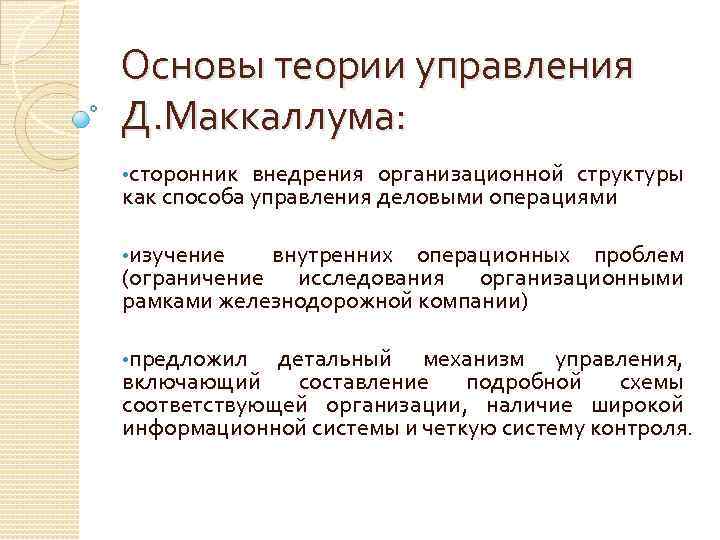 Основы теории управления Д.Маккаллума:

•сторонник внедрения организационной структуры как способа управления деловыми операциями

•изучение внутренних операционных проблем (ограничение исследования организационными рамками железнодорожной компании)

•предложил детальный механизм управления, включающий составление подробной схемы соответствующей организации, наличие широкой информационной системы и четкую систему контроля.